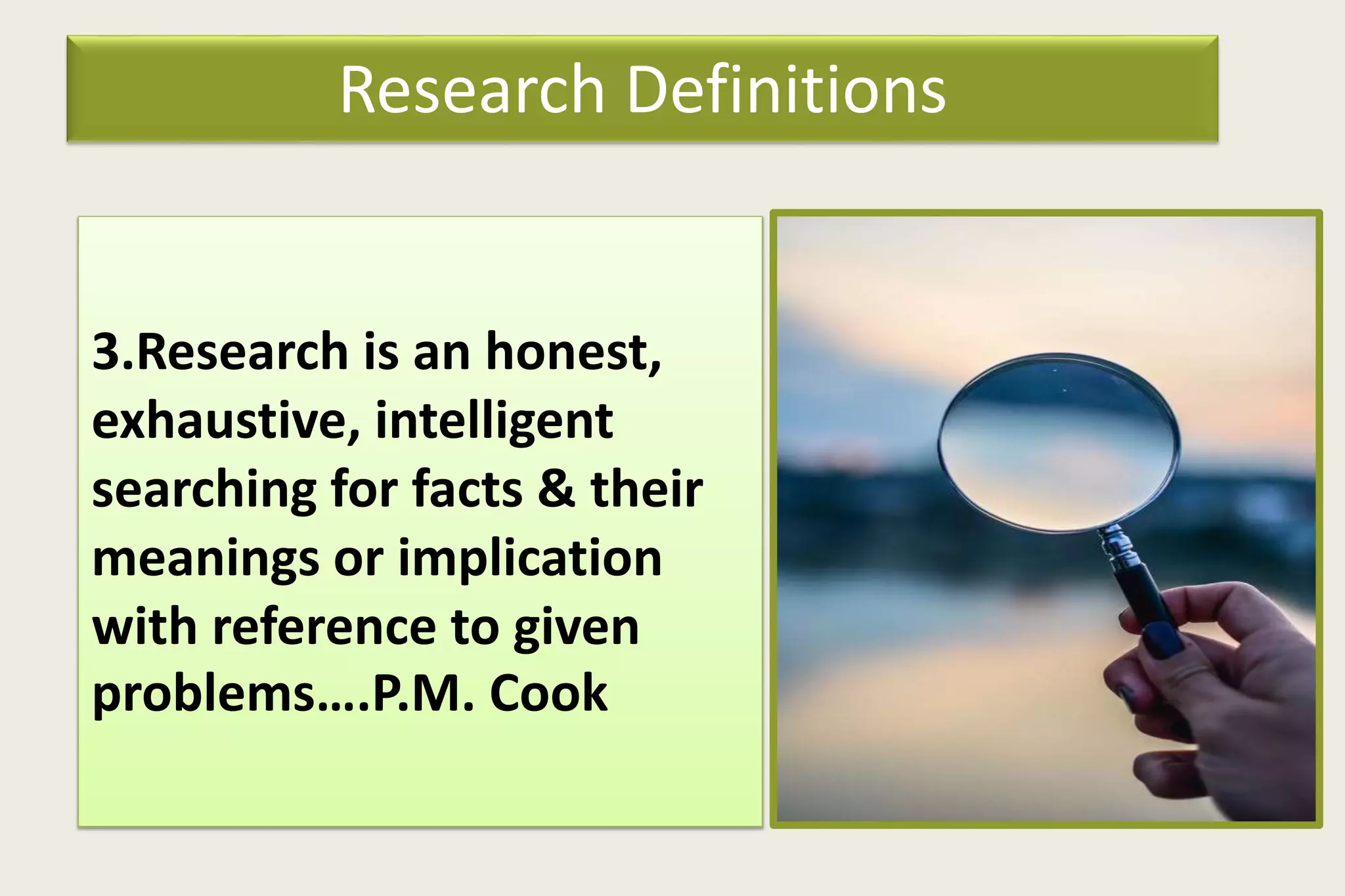 Research Definitions

3.Research is an honest, exhaustive, intelligent searching for facts & their meanings or implication with reference to given problems….P.M. Cook